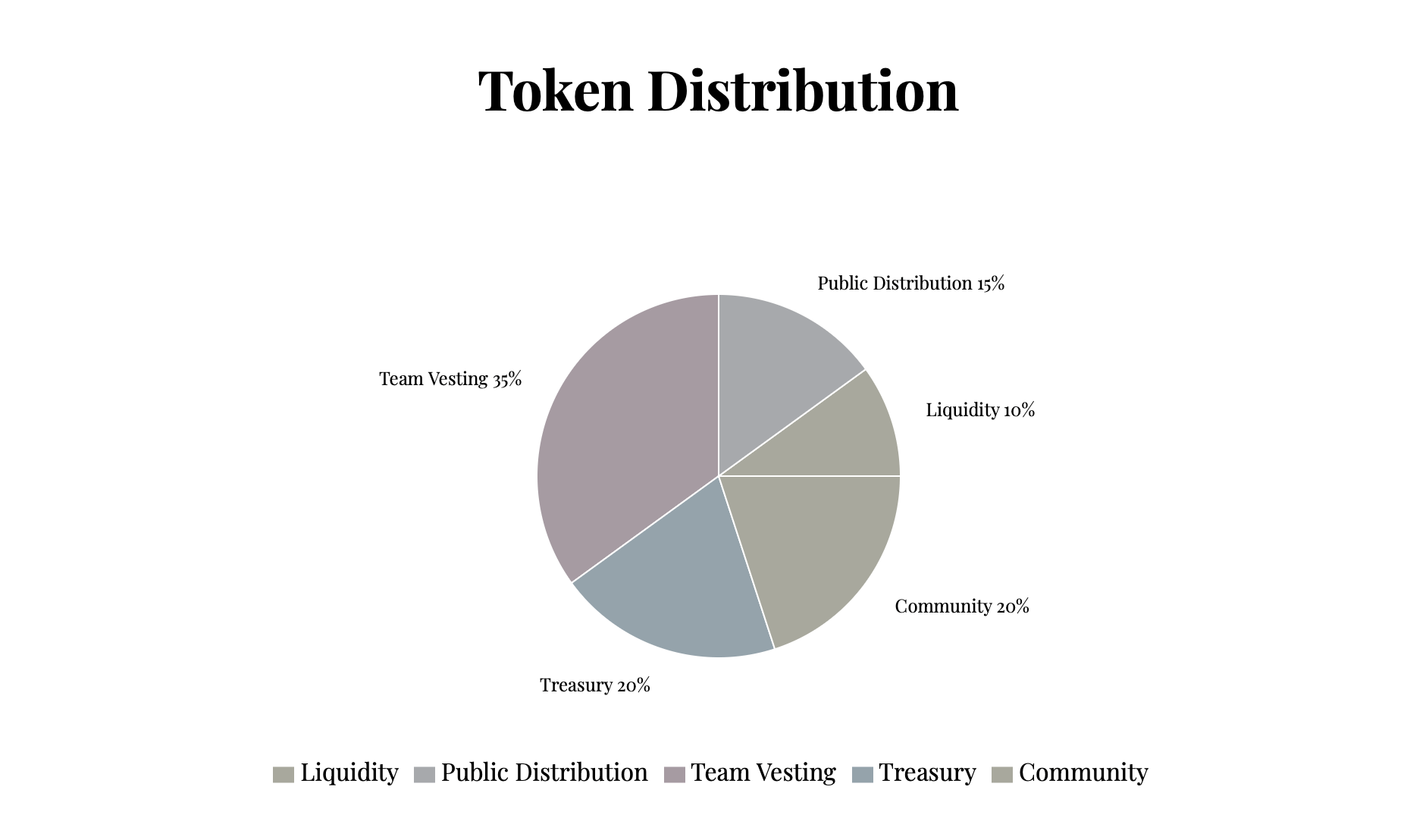 Token Distribution

Public Distribution 15%

Team Vesting 35%

Liquidity 10%

Community 20%

Treasury 20%

Liquidity Public Distribution Team Vesting Treasury Community